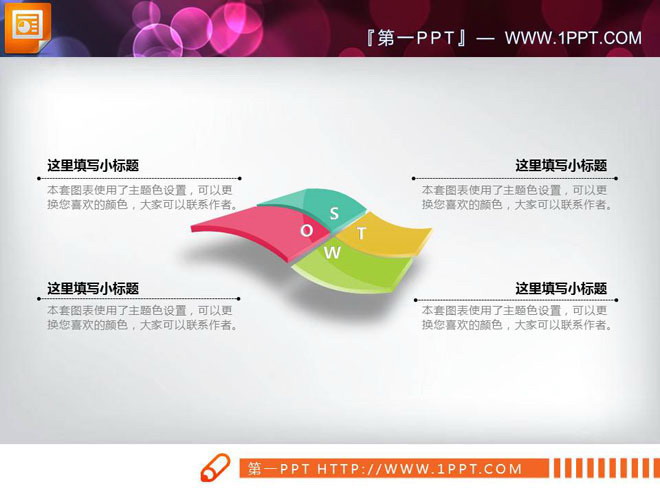 『第一PPT』— WWW.1PPT.COM

这里填写小标题

本套图表使用了主题色设置，可以更换您喜欢的颜色，大家可以联系作者。

这里填写小标题

本套图表使用了主题色设置，可以更换您喜欢的颜色，大家可以联系作者。

S

O

T

W

这里填写小标题

本套图表使用了主题色设置，可以更换您喜欢的颜色，大家可以联系作者。

这里填写小标题

本套图表使用了主题色设置，可以更换您喜欢的颜色，大家可以联系作者。

第一PPT HTTP://WWW.1PPT.COM